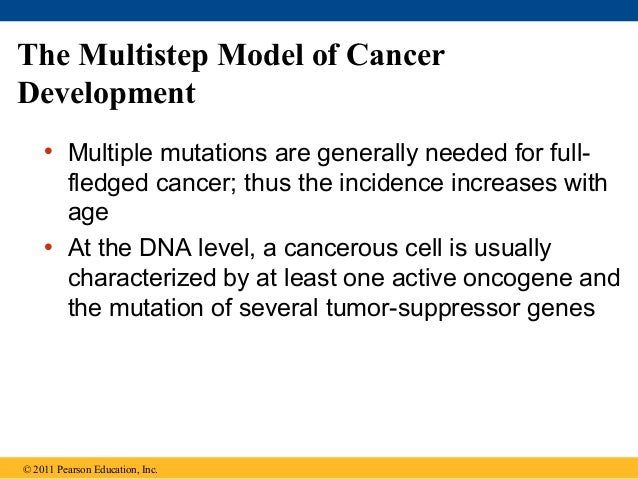 The Multistep Model of Cancer Development

• Multiple mutations are generally needed for full-fledged cancer; thus the incidence increases with age

• At the DNA level, a cancerous cell is usually characterized by at least one active oncogene and the mutation of several tumor-suppressor genes

© 2011 Pearson Education, Inc.